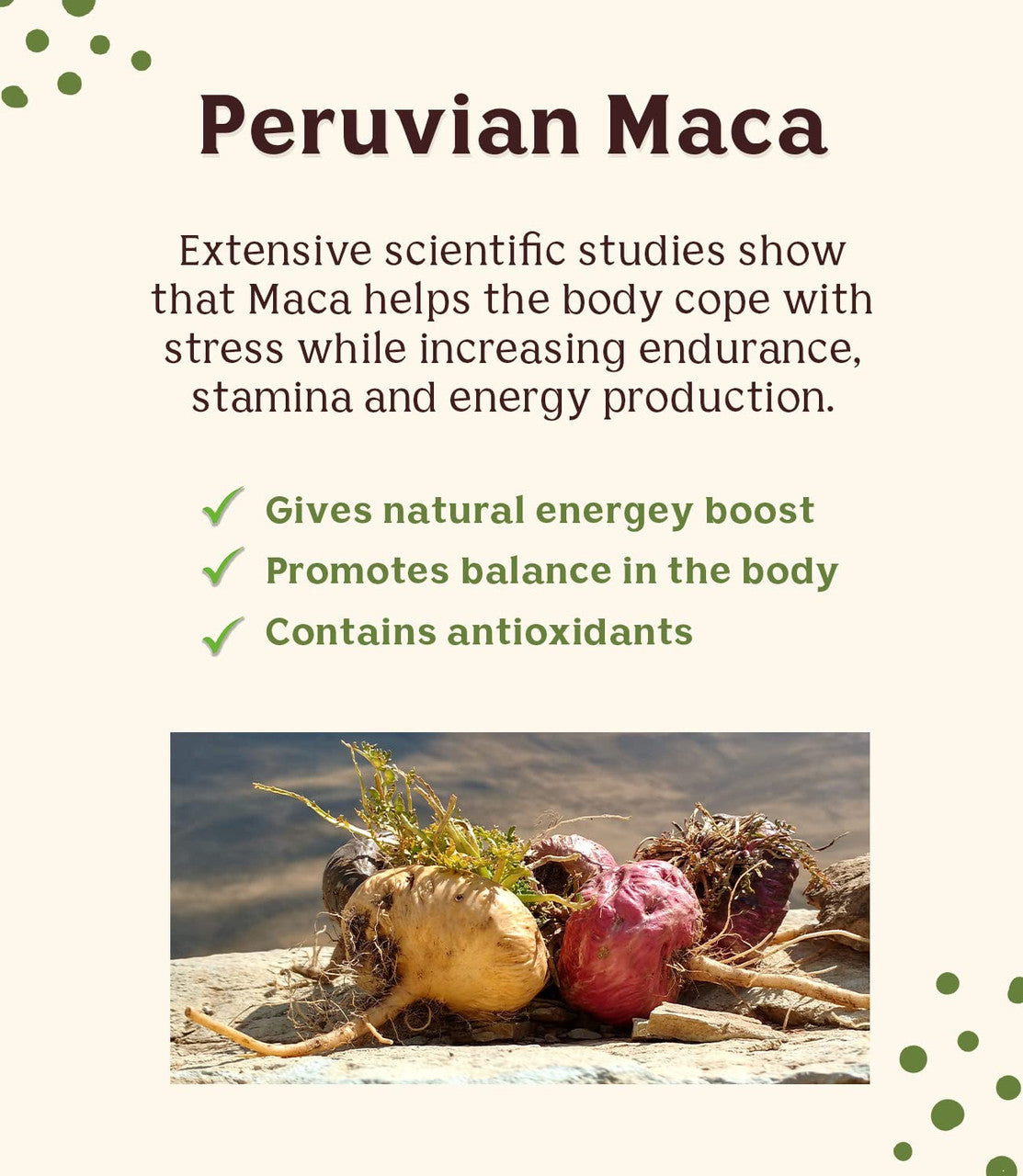 Peruvian Maca

Extensive scientific studies show that Maca helps the body cope with stress while increasing endurance, stamina and energy production.

✓ Gives natural energey boost
✓ Promotes balance in the body
✓ Contains antioxidants